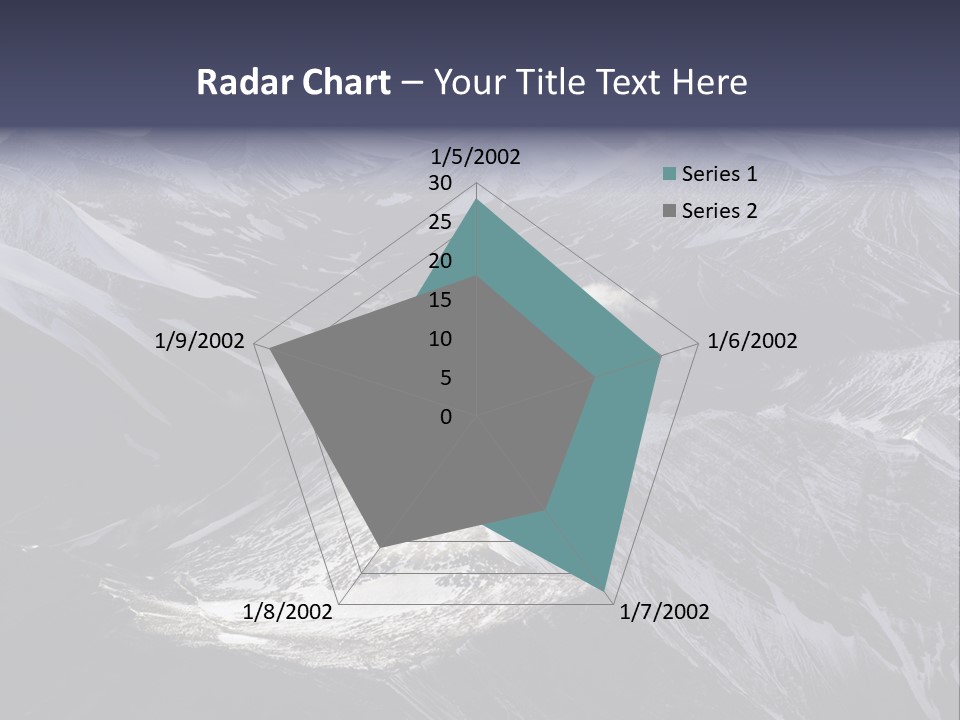 Radar Chart – Your Title Text Here

1/5/2002
30
25
20
15
10
5
0
1/6/2002
1/7/2002
1/8/2002
1/9/2002

Series 1
Series 2